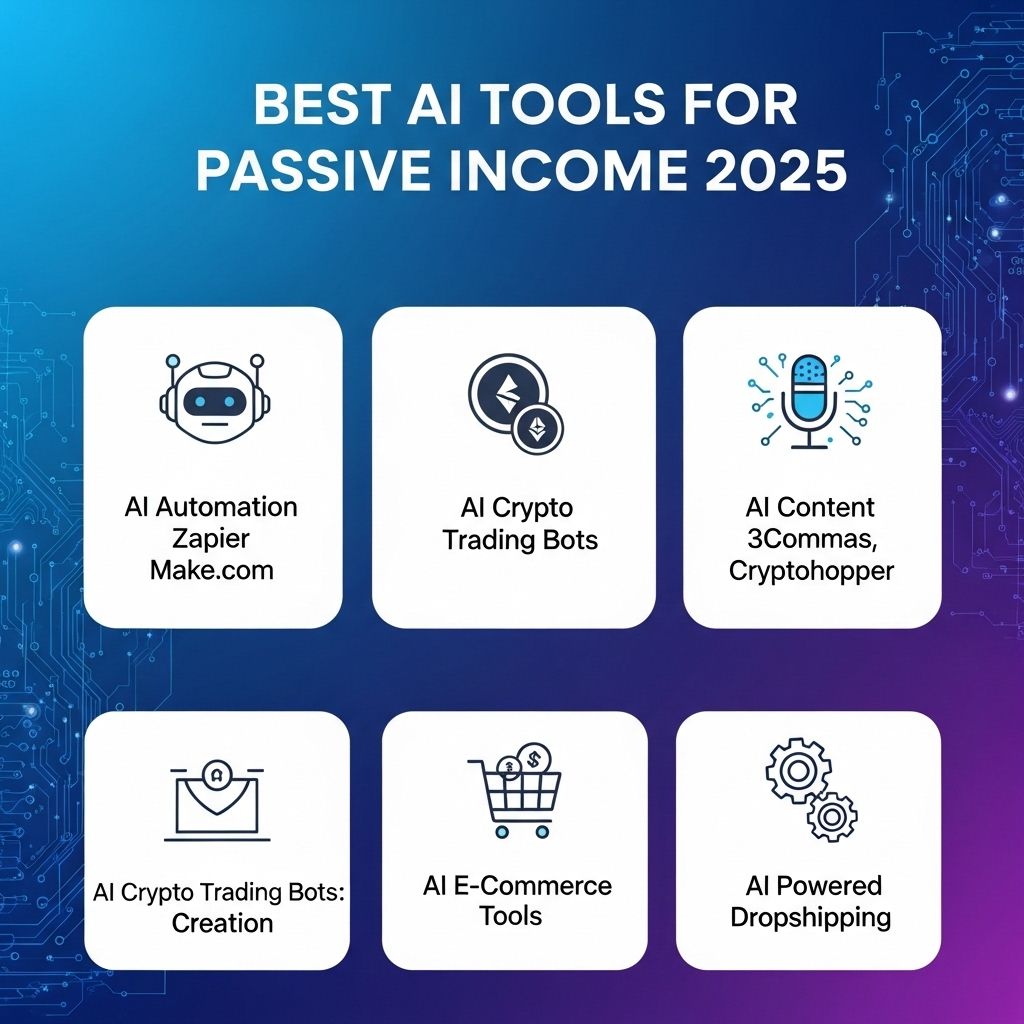 BEST AI TOOLS FOR PASSIVE INCOME 2025

AI Automation Zapier Make.com

AI Crypto Trading Bots

AI Content 3Commas, Cryptohopper

AI Crypto Trading Bots: Creation

AI E-Commerce Tools

AI Powered Dropshipping